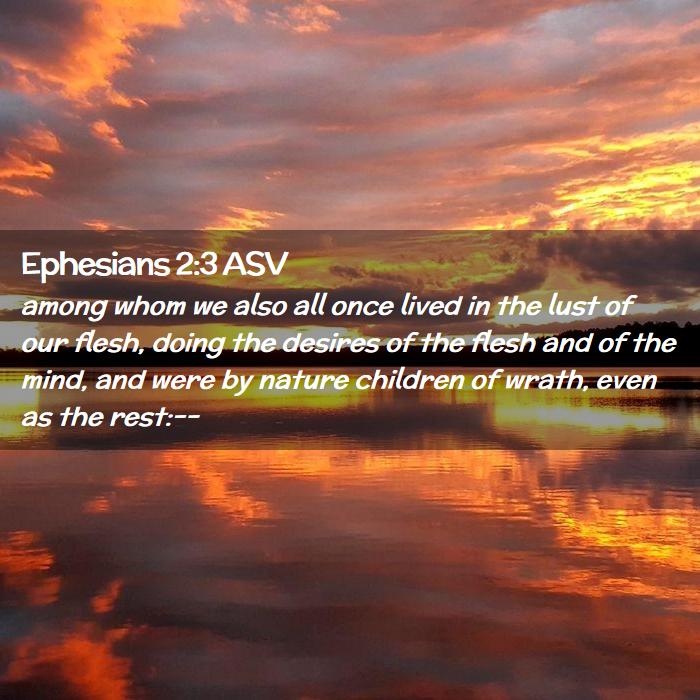 Ephesians 2:3 ASV

among whom we also all once lived in the lust of our flesh, doing the desires of the flesh and of the mind, and were by nature children of wrath, even as the rest:--